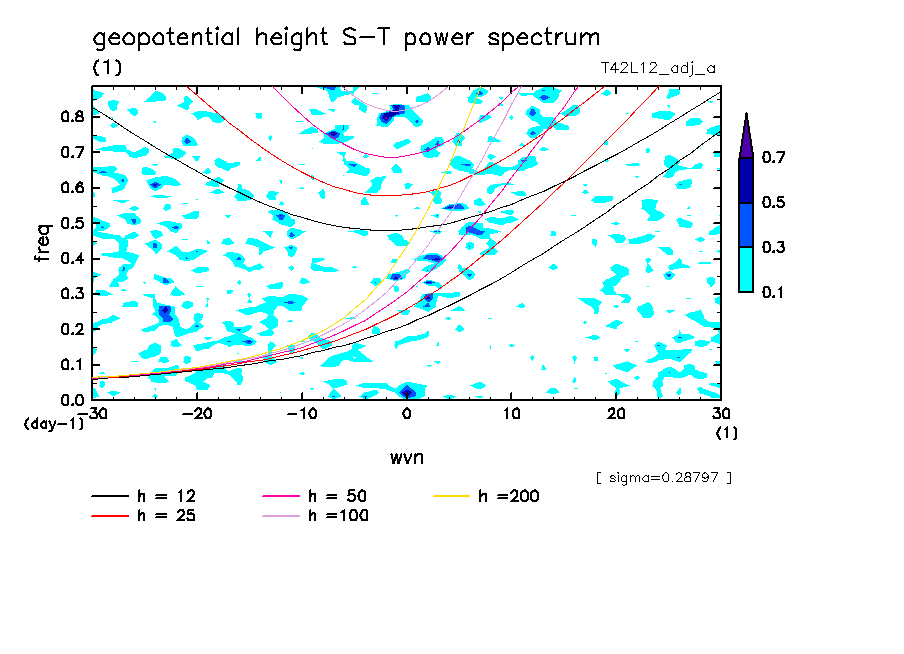 geopotential height S-T power spectrum
(1)
T42L12_adj_a

freq
0.8
0.7
0.6
0.5
0.4
0.3
0.2
0.1
0.0
(day-1)

-30 -20 -10 0 10 20 30
(1)
wvn

0.7
0.5
0.3
0.1

[ sigma=0.28797 ]

h = 12
h = 25
h = 50
h =100
h =200